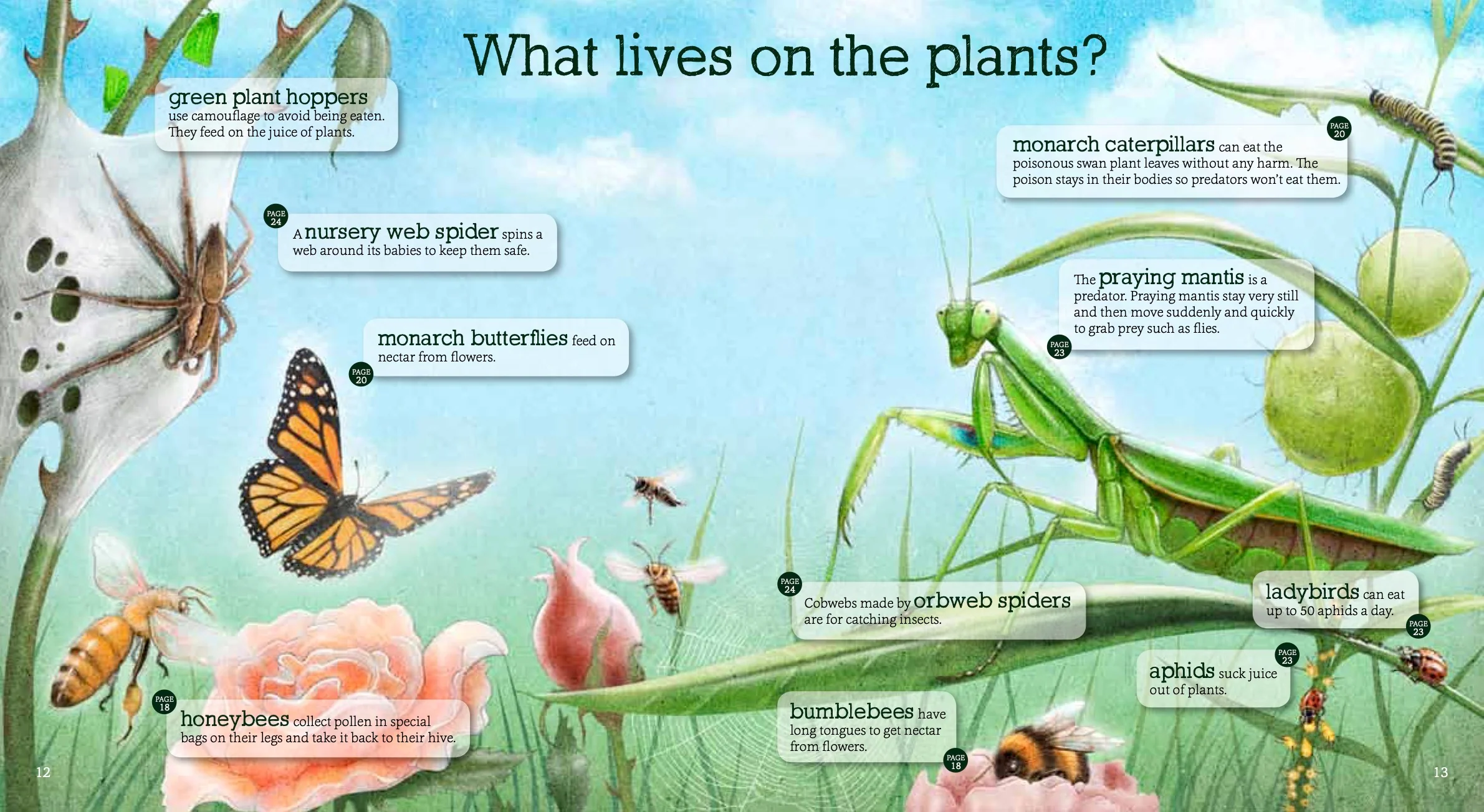 What lives on the plants?

green plant hoppers use camouflage to avoid being eaten. They feed on the juice of plants.

PAGE 24

A nursery web spider spins a web around its babies to keep them safe.

monarch butterflies feed on nectar from flowers.

PAGE 20

PAGE 18

honeybees collect pollen in special bags on their legs and take it back to their hive.

12

PAGE 20

monarch caterpillars can eat the poisonous swan plant leaves without any harm. The poison stays in their bodies so predators won't eat them.

The praying mantis is a predator. Praying mantis stay very still and then move suddenly and quickly to grab prey such as flies.

PAGE 23

PAGE 24

Cobwebs made by orbweb spiders are for catching insects.

ladybirds can eat up to 50 aphids a day.

PAGE 23

PAGE 23

aphids suck juice out of plants.

bumblebees have long tongues to get nectar from flowers.

PAGE 18

13